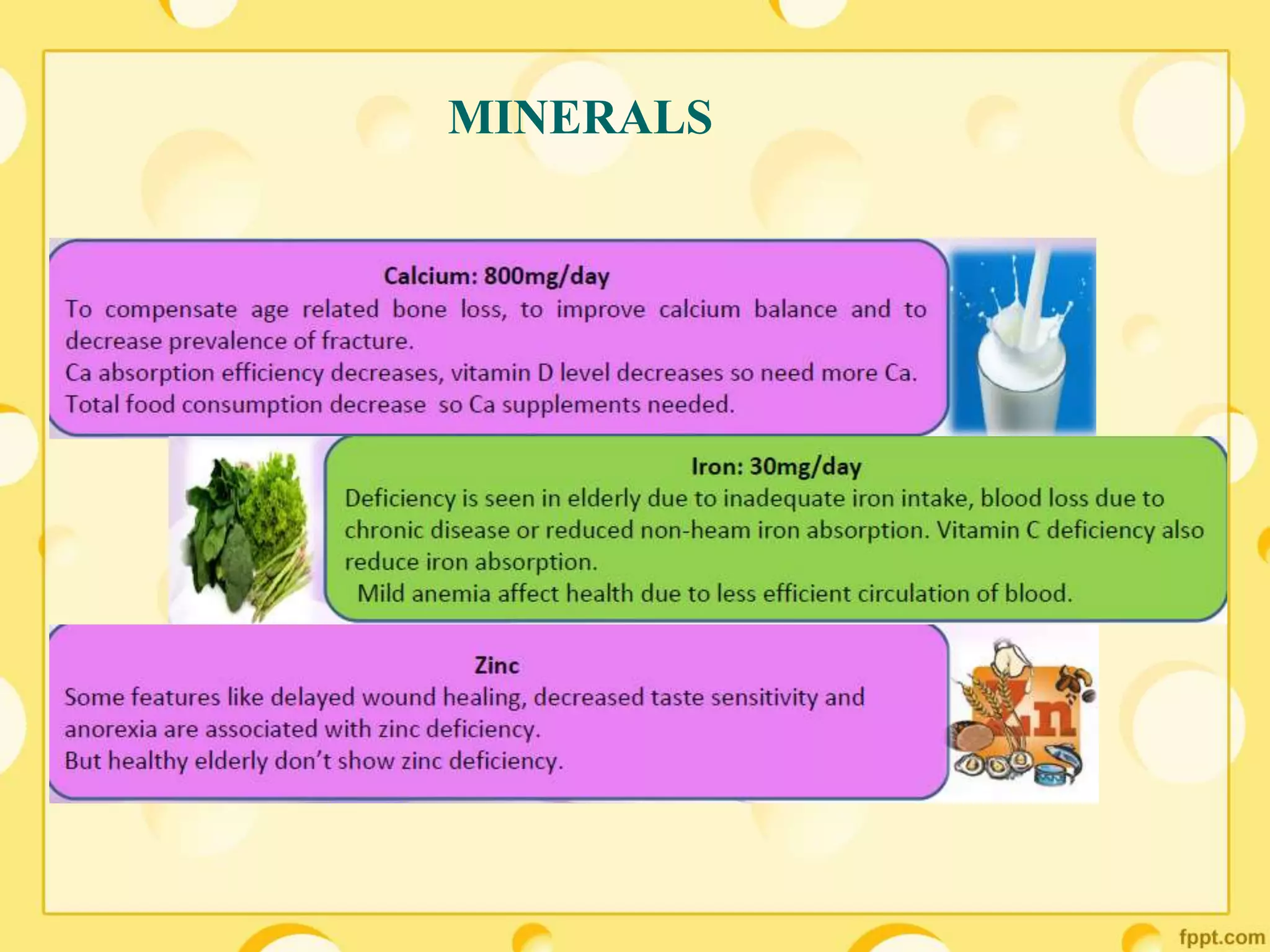 MINERALS

Calcium: 800mg/day
To compensate age related bone loss, to improve calcium balance and to decrease prevalence of fracture.
Ca absorption efficiency decreases, vitamin D level decreases so need more Ca.
Total food consumption decrease so Ca supplements needed.

Iron: 30mg/day
Deficiency is seen in elderly due to inadequate iron intake, blood loss due to chronic disease or reduced non-heam iron absorption. Vitamin C deficiency also reduce iron absorption.
Mild anemia affect health due to less efficient circulation of blood.

Zinc
Some features like delayed wound healing, decreased taste sensitivity and anorexia are associated with zinc deficiency.
But healthy elderly don't show zinc deficiency.

Zn

fppt.com